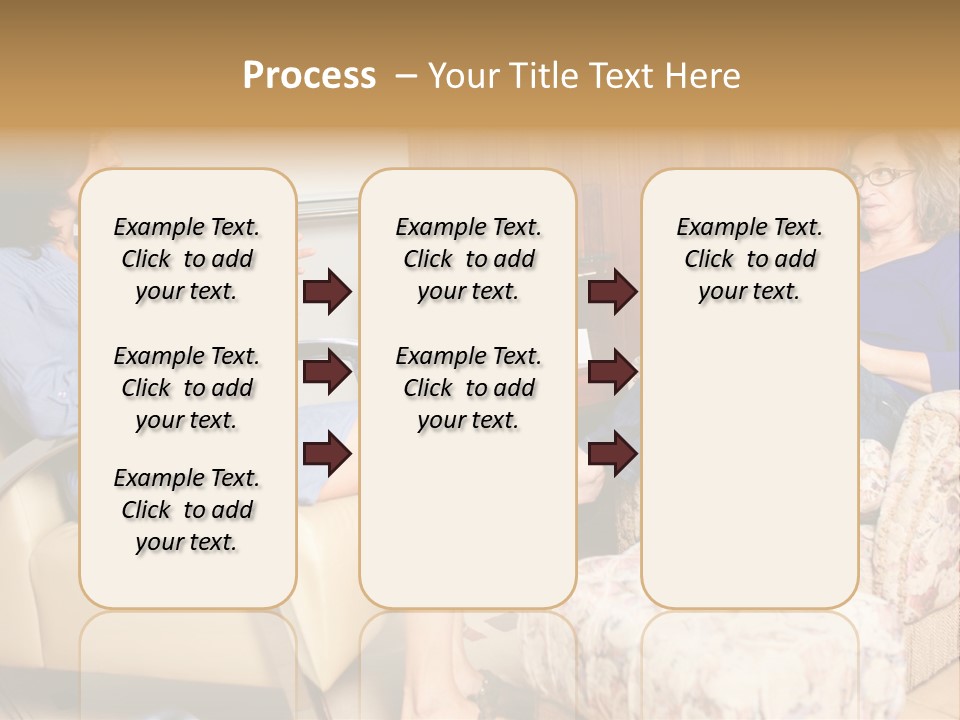 Process – Your Title Text Here

Example Text. Click to add your text.

Example Text. Click to add your text.

Example Text. Click to add your text.

Example Text. Click to add your text.

Example Text. Click to add your text.

Example Text. Click to add your text.